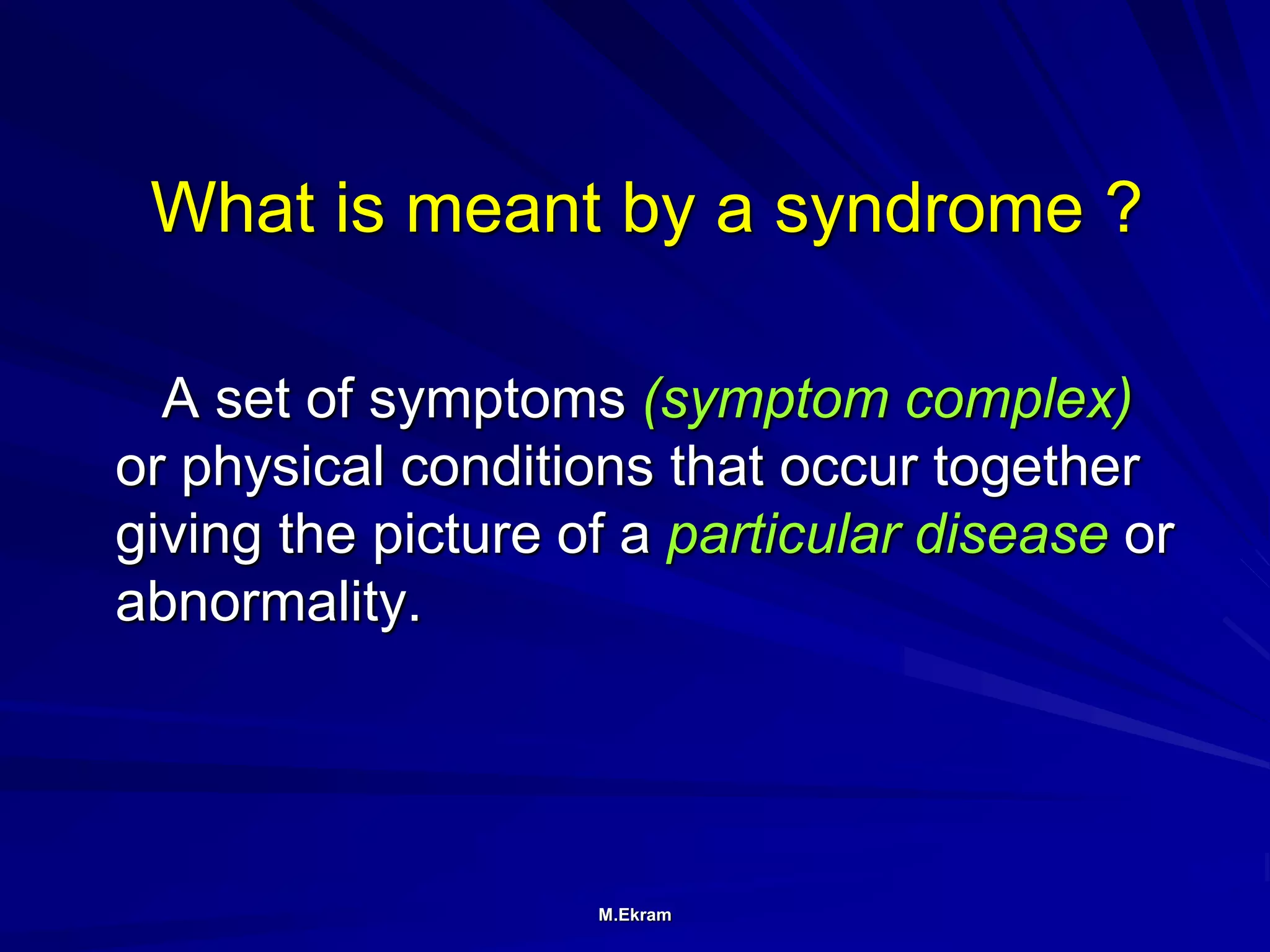 What is meant by a syndrome ?

A set of symptoms (symptom complex) or physical conditions that occur together giving the picture of a particular disease or abnormality.

M.Ekram